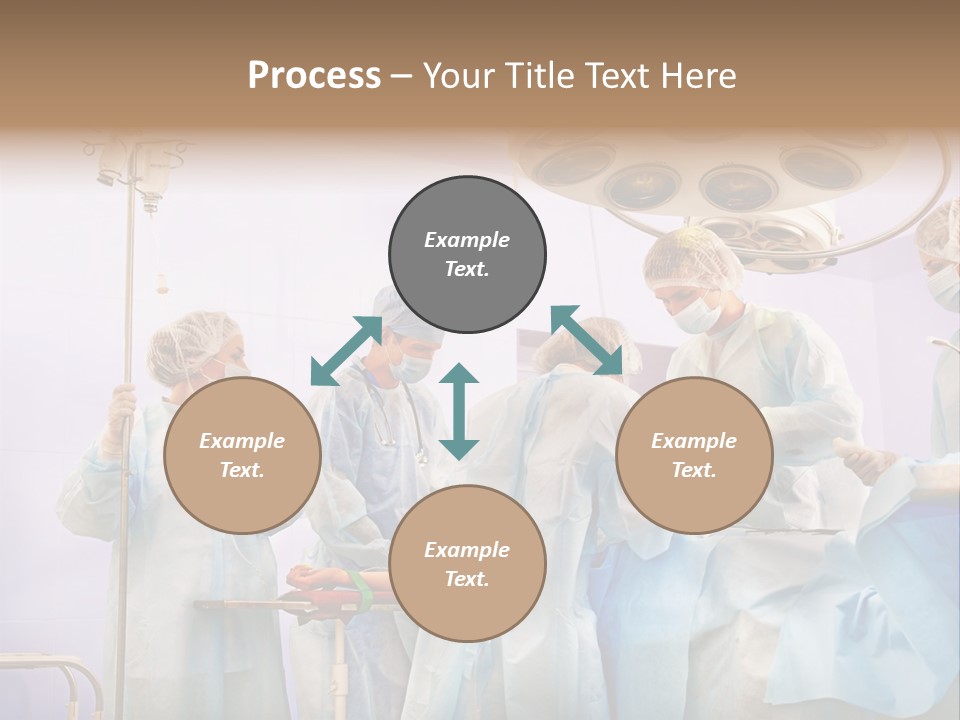 Process – Your Title Text Here

Example Text.

Example Text.

Example Text.

Example Text.